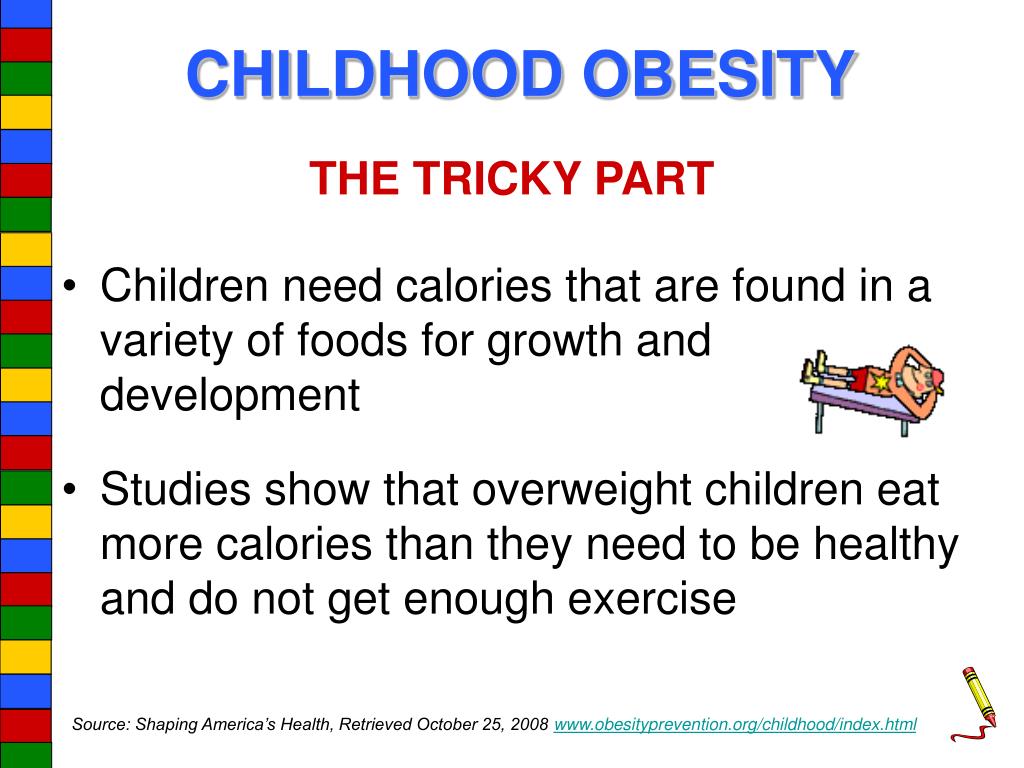 CHILDHOOD OBESITY

THE TRICKY PART

• Children need calories that are found in a variety of foods for growth and development

• Studies show that overweight children eat more calories than they need to be healthy and do not get enough exercise

Source: Shaping America's Health, Retrieved October 25, 2008 www.obesityprevention.org/childhood/index.html